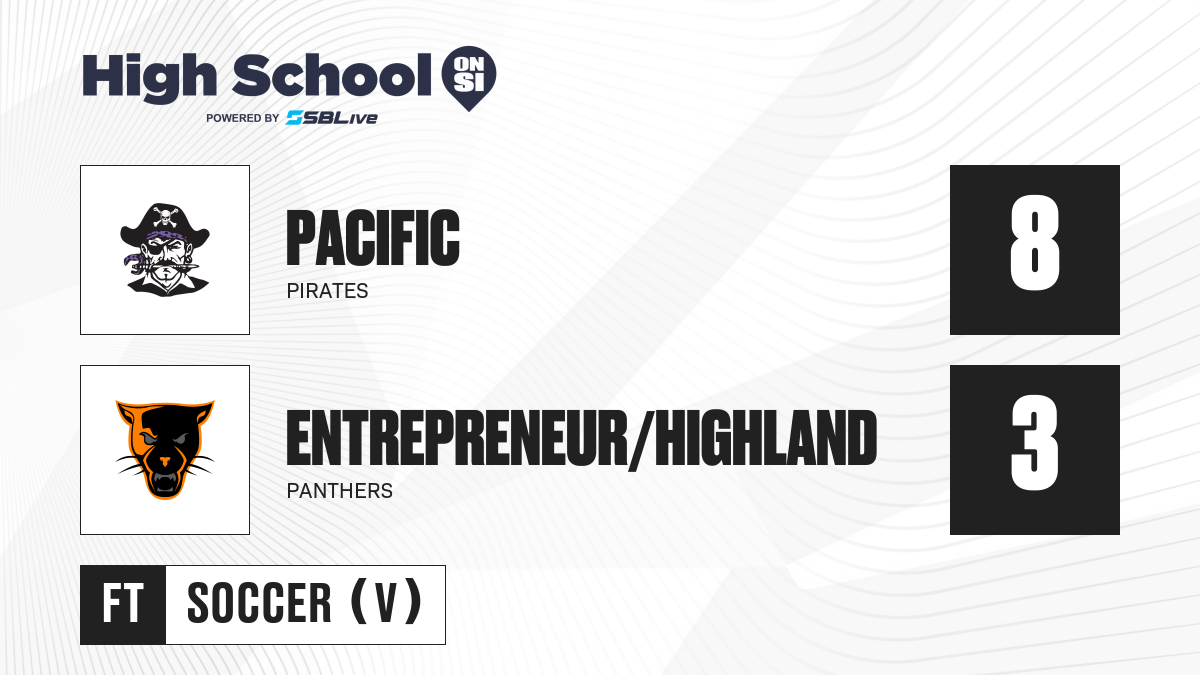 High School ON SI
POWERED BY SBLive

PACIFIC
PIRATES

8

ENTREPRENEUR/HIGHLAND
PANTHERS

3

FT SOCCER (V)